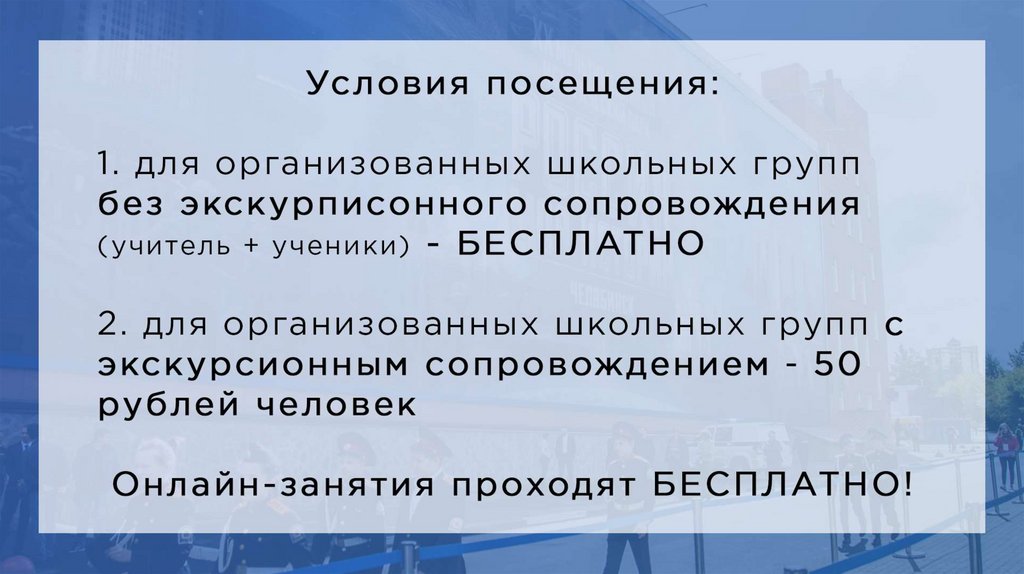 Условия посещения:

1. для организованных школьных групп без экскурписонного сопровождения (учитель + ученики) - БЕСПЛАТНО

2. для организованных школьных групп с экскурсионным сопровождением - 50 рублей человек

Онлайн-занятия проходят БЕСПЛАТНО!